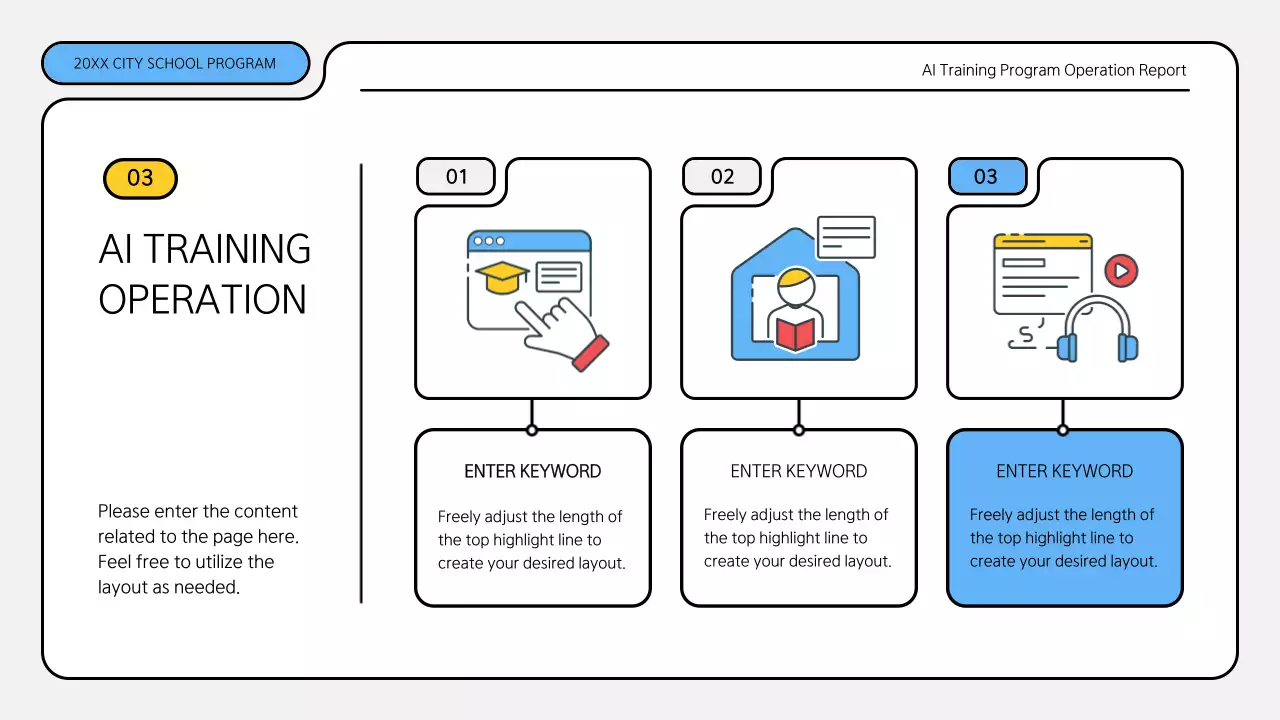 20XX CITY SCHOOL PROGRAM

AI Training Program Operation Report

03

AI TRAINING OPERATION

Please enter the content related to the page here. Feel free to utilize the layout as needed.

01

ENTER KEYWORD

Freely adjust the length of the top highlight line to create your desired layout.

02

ENTER KEYWORD

Freely adjust the length of the top highlight line to create your desired layout.

03

ENTER KEYWORD

Freely adjust the length of the top highlight line to create your desired layout.